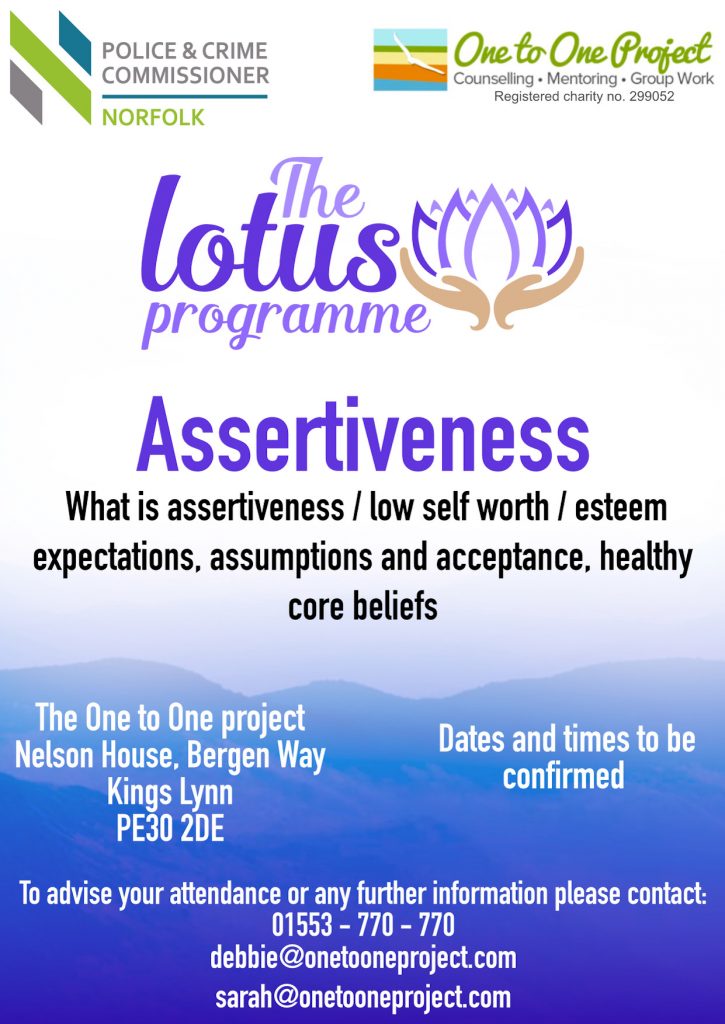 POLICE & CRIME COMMISSIONER
NORFOLK

One to One Project
Counselling • Mentoring • Group Work
Registered charity no. 299052

The lotus programme

Assertiveness

What is assertiveness / low self worth / esteem expectations, assumptions and acceptance, healthy core beliefs

The One to One project
Nelson House, Bergen Way
Kings Lynn
PE30 2DE

Dates and times to be confirmed

To advise your attendance or any further information please contact:
01553 - 770 - 770
debbie@onetooneproject.com
sarah@onetooneproject.com